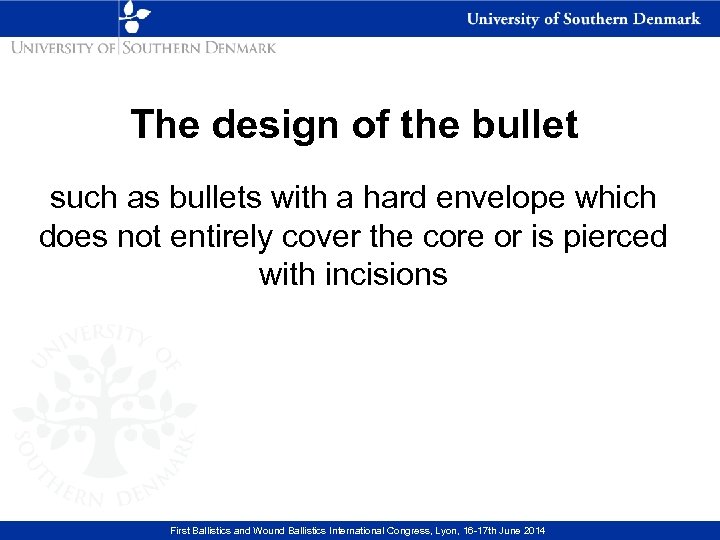 University of Southern Denmark

UNIVERSITY OF SOUTHERN DENMARK

The design of the bullet

such as bullets with a hard envelope which does not entirely cover the core or is pierced with incisions

UNIVERSITY OF SOUTHERN DENMARK

First Ballistics and Wound Ballistics International Congress, Lyon, 16-17th June 2014